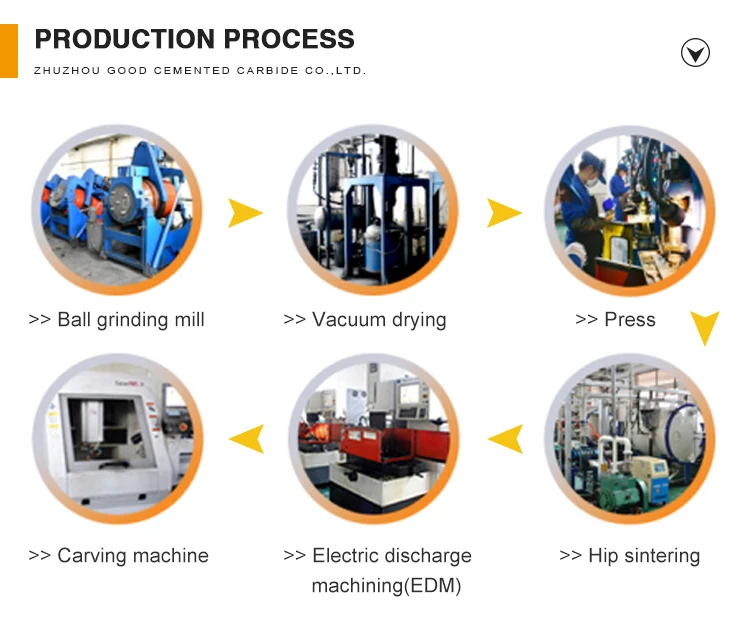 PRODUCTION PROCESS

ZHUZHOU GOOD CEMENTED CARBIDE CO.,LTD.

>> Ball grinding mill

>> Vacuum drying

>> Press

>> Carving machine

>> Electric discharge machining(EDM)

>> Hip sintering